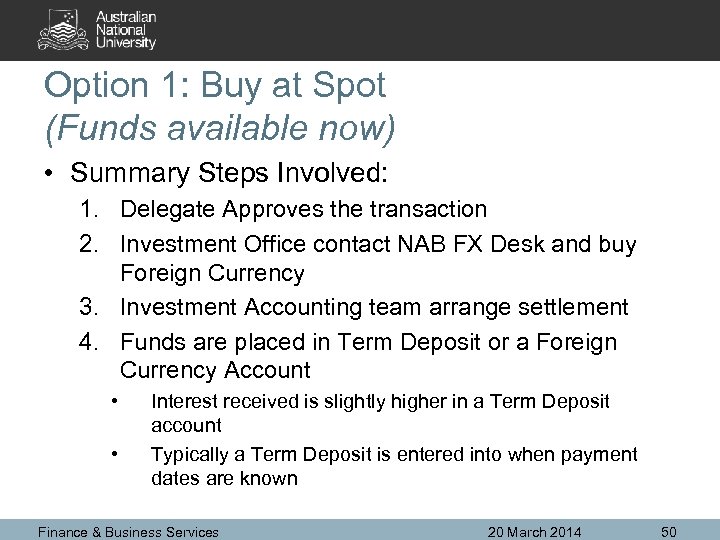 Australian National University

Option 1: Buy at Spot
(Funds available now)

• Summary Steps Involved:
1. Delegate Approves the transaction
2. Investment Office contact NAB FX Desk and buy Foreign Currency
3. Investment Accounting team arrange settlement
4. Funds are placed in Term Deposit or a Foreign Currency Account
• Interest received is slightly higher in a Term Deposit account
• Typically a Term Deposit is entered into when payment dates are known

Finance & Business Services 20 March 2014 50